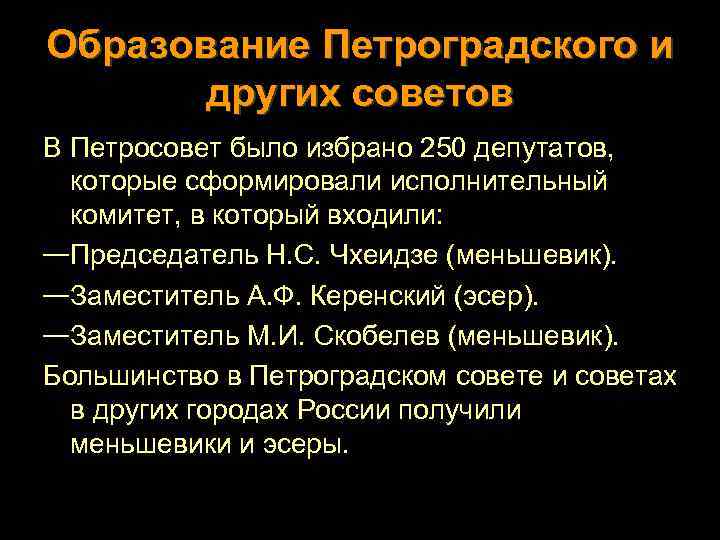 Образование Петроградского и других советов

В Петросовет было избрано 250 депутатов, которые сформировали исполнительный комитет, в который входили:

—Председатель Н.С. Чхеидзе (меньшевик).

—Заместитель А.Ф. Керенский (эсер).

—Заместитель М.И. Скобелев (меньшевик).

Большинство в Петроградском совете и советах в других городах России получили меньшевики и эсеры.